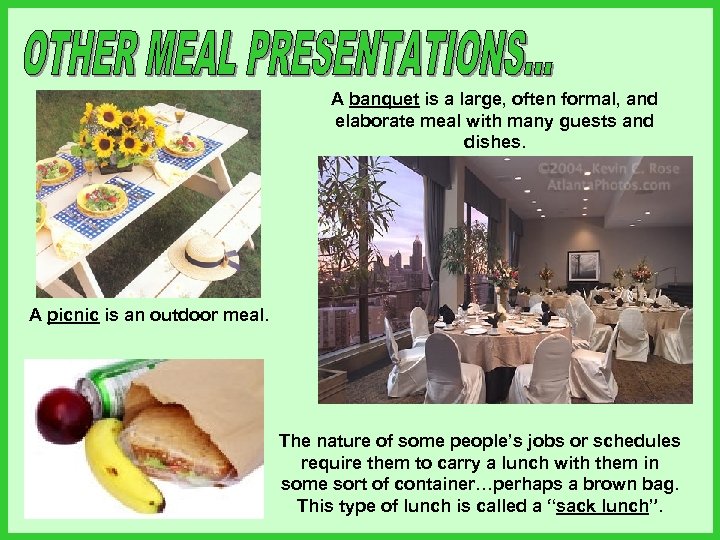 OTHER MEAL PRESENTATIONS...

A banquet is a large, often formal, and elaborate meal with many guests and dishes.

©2004, Kevin C. Rose AtlantaPhotos.com

A picnic is an outdoor meal.

The nature of some people's jobs or schedules require them to carry a lunch with them in some sort of container…perhaps a brown bag. This type of lunch is called a "sack lunch".